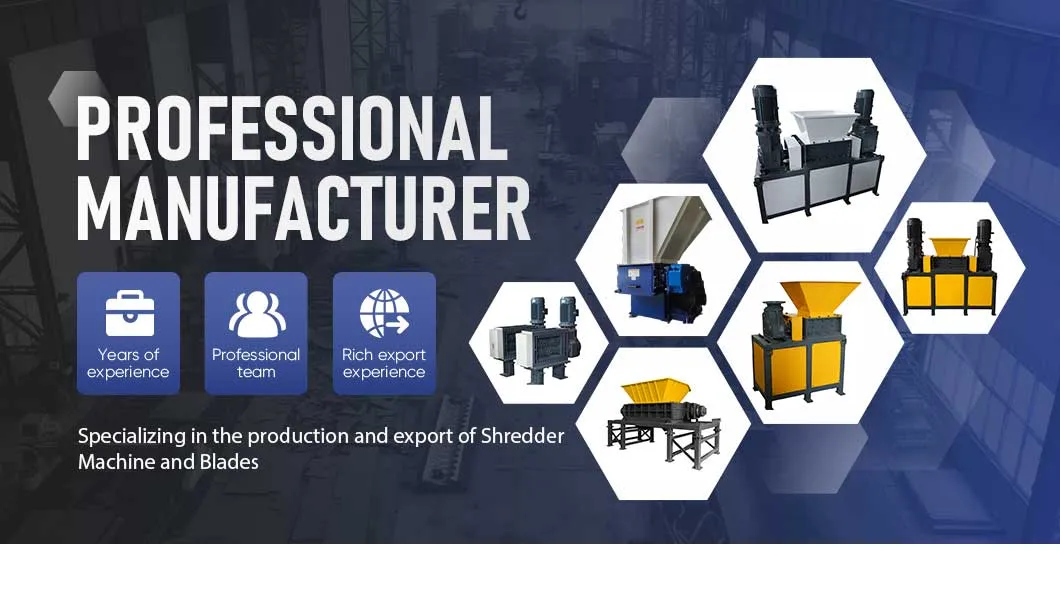 PROFESSIONAL MANUFACTURER

Years of experience

Professional team

Rich export experience

Specializing in the production and export of Shredder Machine and Blades